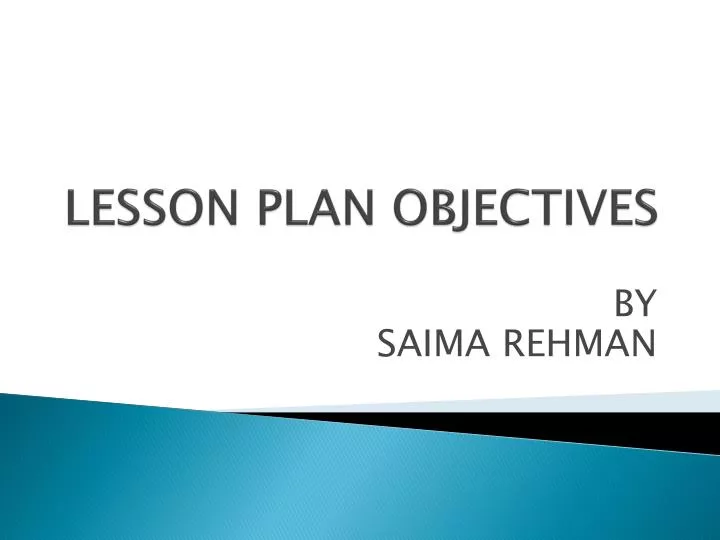 LESSON PLAN OBJECTIVES

BY
SAIMA REHMAN